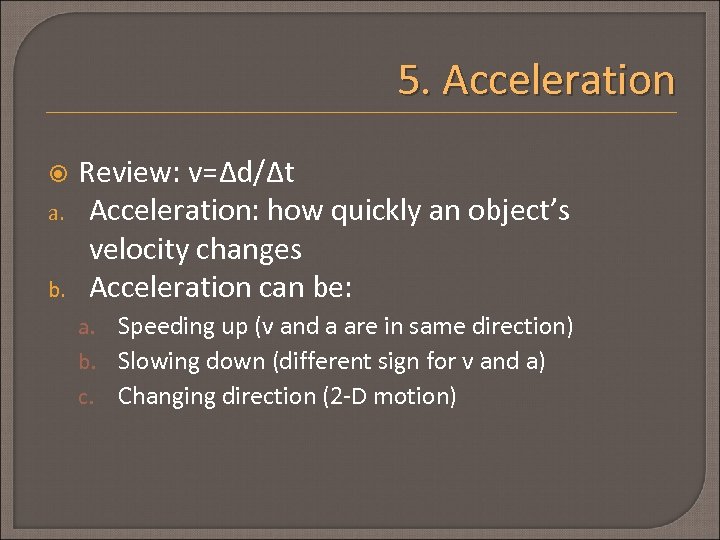 5. Acceleration

Review: $v=\Delta d/\Delta t$

a. Acceleration: how quickly an object's velocity changes

b. Acceleration can be:

a. Speeding up (v and a are in same direction)

b. Slowing down (different sign for v and a)

c. Changing direction (2-D motion)